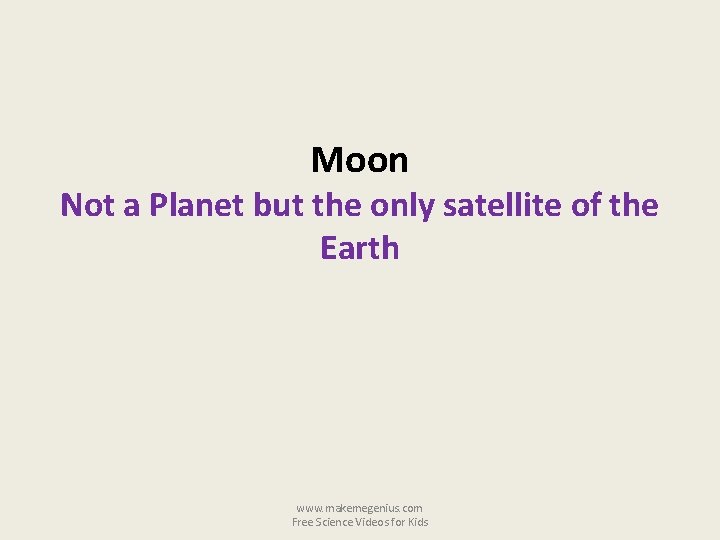 Moon
Not a Planet but the only satellite of the Earth

www.makemegenius.com
Free Science Videos for Kids